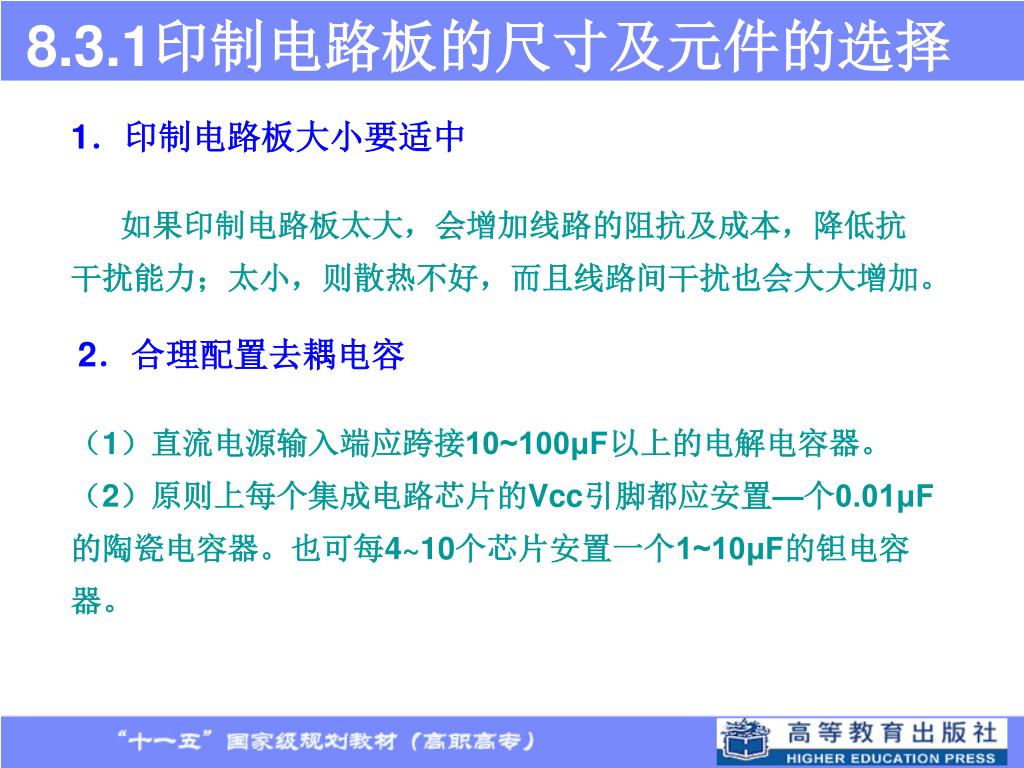 8.3.1印制电路板的尺寸及元件的选择

1．印制电路板大小要适中

如果印制电路板太大，会增加线路的阻抗及成本，降低抗干扰能力；太小，则散热不好，而且线路间干扰也会大大增加。

2．合理配置去耦电容

（1）直流电源输入端应跨接10~100μF以上的电解电容器。

（2）原则上每个集成电路芯片的Vcc引脚都应安置—个0.01μF的陶瓷电容器。也可每4~10个芯片安置一个1~10μF的钽电容器。

“十一五”国家级规划教材（高职高专）

高等教育出版社
HIGHER EDUCATION PRESS